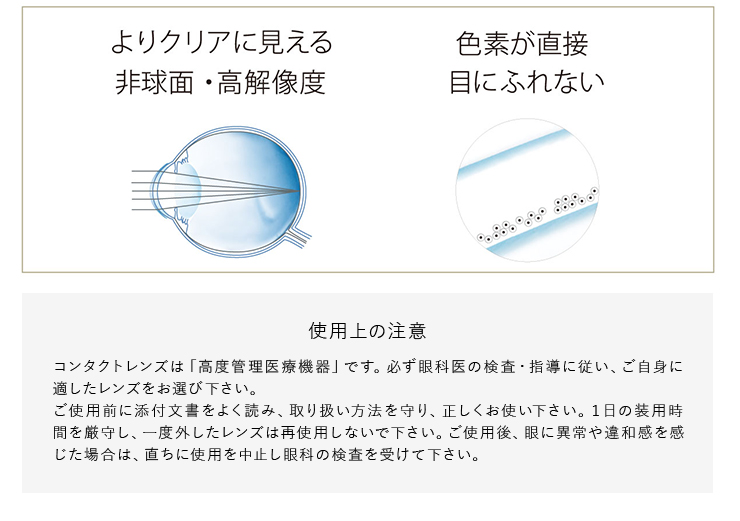 よりクリアに見える
非球面・高解像度

色素が直接
目にふれない

使用上の注意

コンタクトレンズは「高度管理医療機器」です。必ず眼科医の検査・指導に従い、ご自身に適したレンズをお選び下さい。
ご使用前に添付文書をよく読み、取り扱い方法を守り、正しくお使い下さい。1日の装用時間を厳守し、一度外したレンズは再使用しないで下さい。ご使用後、眼に異常や違和感を感じた場合は、直ちに使用を中止し眼科の検査を受けて下さい。